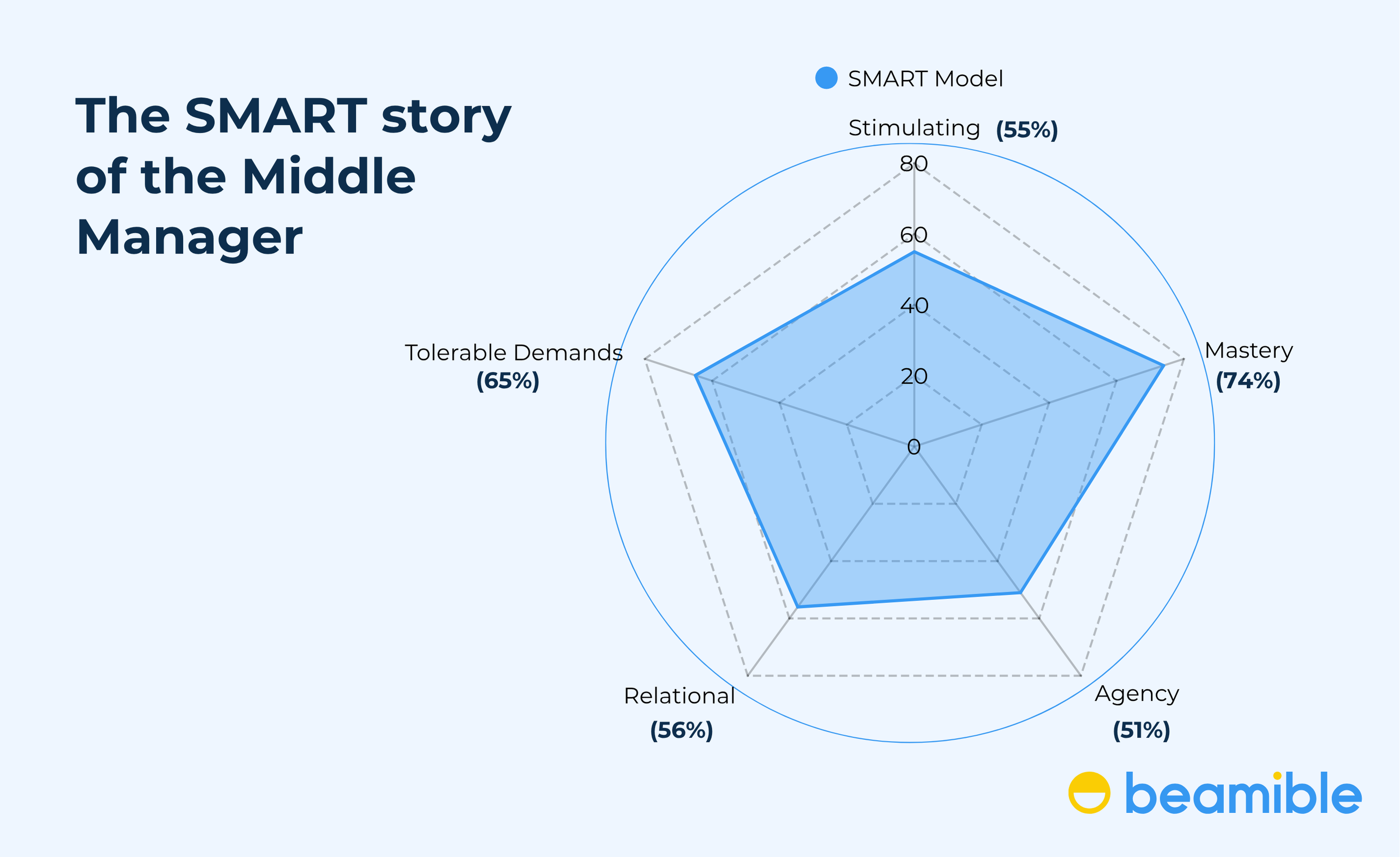 The SMART story of the Middle Manager

SMART Model

Stimulating (55%)

80

60

40

20

0

Mastery (74%)

Agency (51%)

Relational (56%)

Tolerable Demands (65%)

beamible